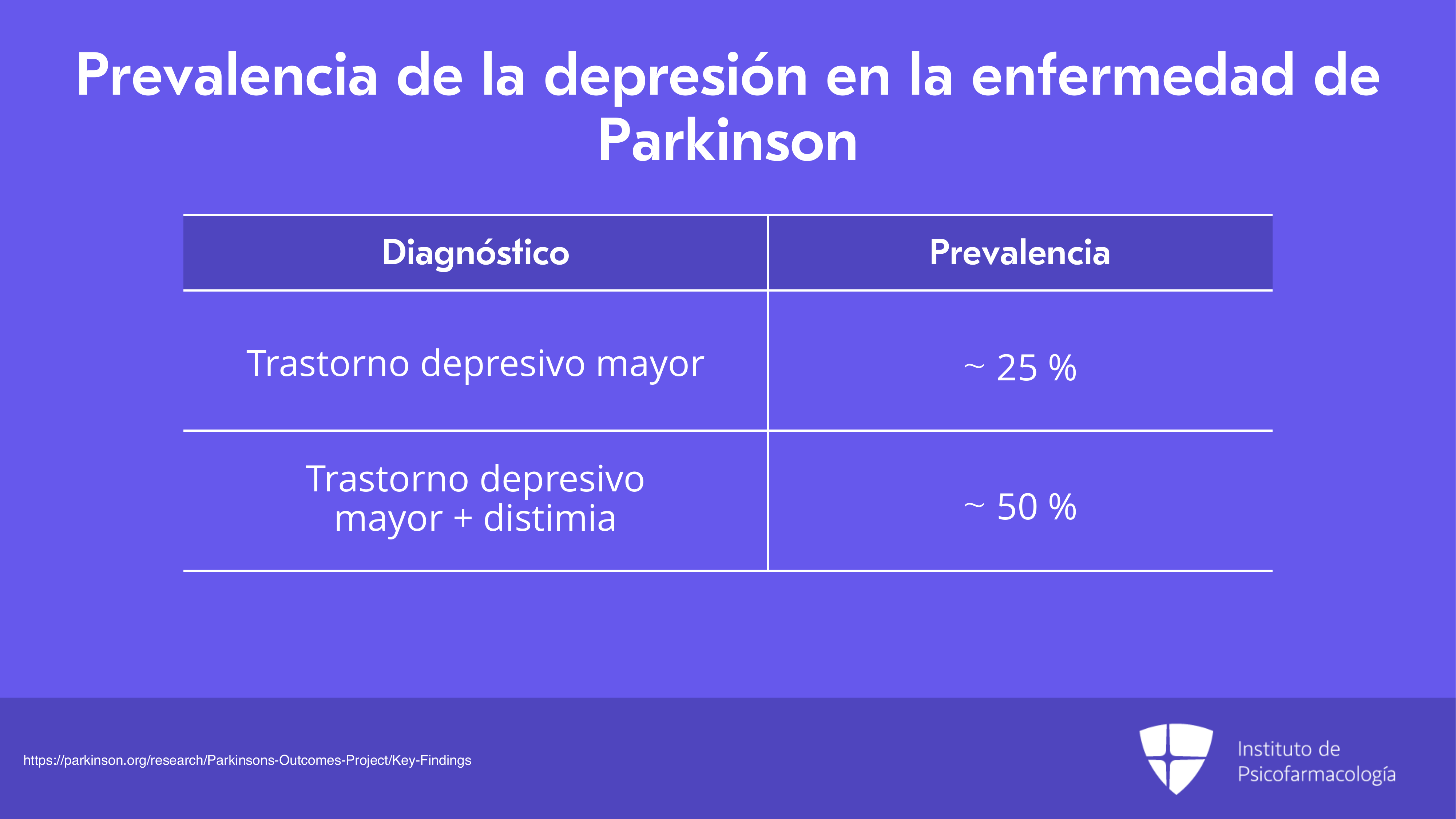 Prevalencia de la depresión en la enfermedad de Parkinson

| Diagnóstico | Prevalencia |
|---|---|
| Trastorno depresivo mayor | ~ 25 % |
| Trastorno depresivo mayor + distimia | ~ 50 % |

https://parkinson.org/research/Parkinsons-Outcomes-Project/Key-Findings

Instituto de Psicofarmacología